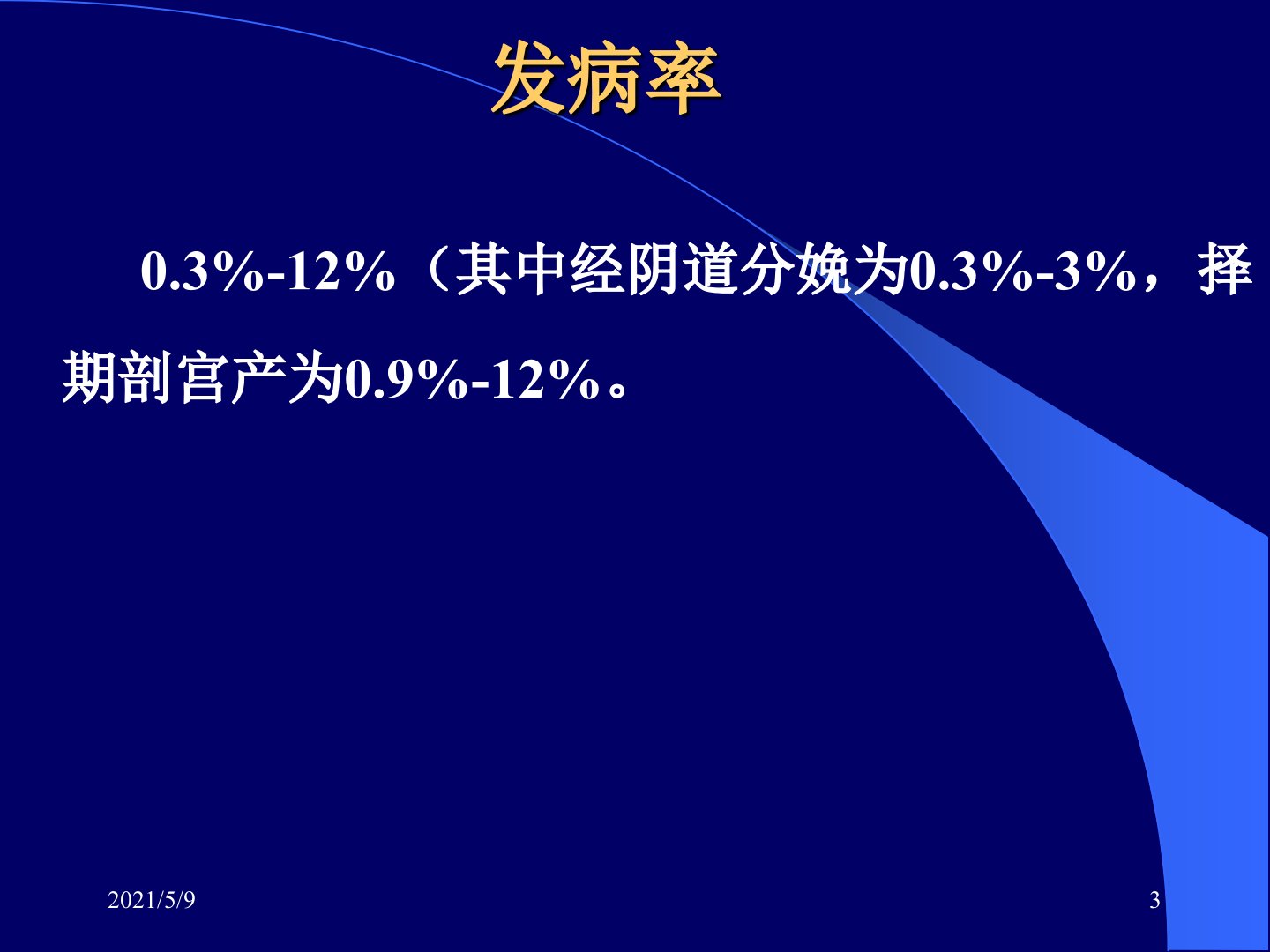 发病率

0.3%-12%（其中经阴道分娩为0.3%-3%，择期剖宫产为0.9%-12%。

2021/5/9

3